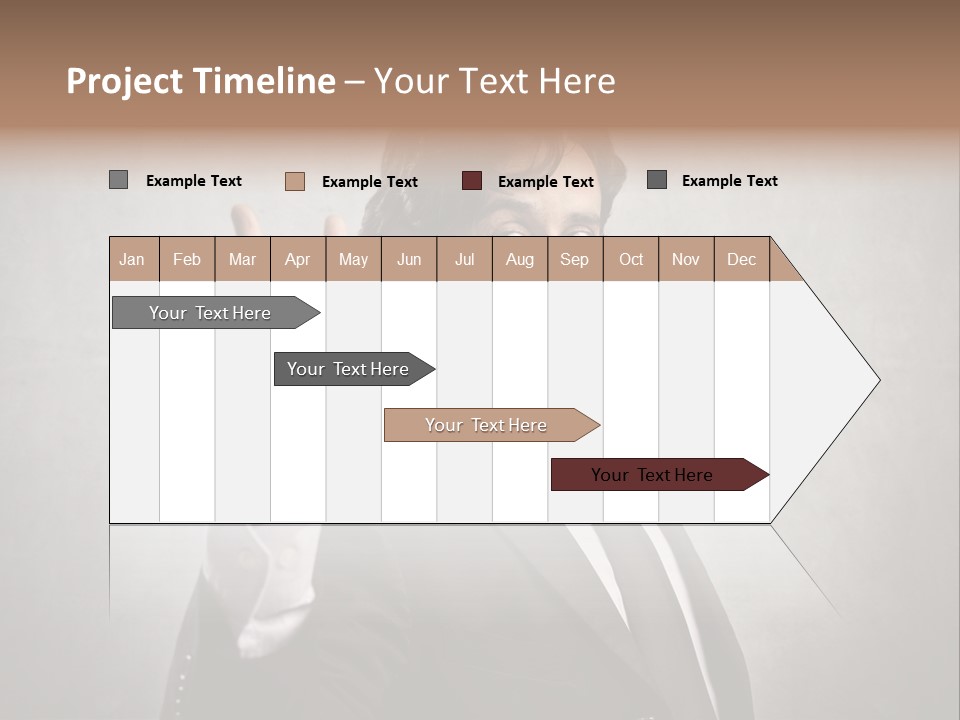 Project Timeline – Your Text Here

Example Text
Example Text
Example Text
Example Text

| Jan | Feb | Mar | Apr | May | Jun | Jul | Aug | Sep | Oct | Nov | Dec |
|---|---|---|---|---|---|---|---|---|---|---|---|

Your Text Here
Your Text Here
Your Text Here
Your Text Here